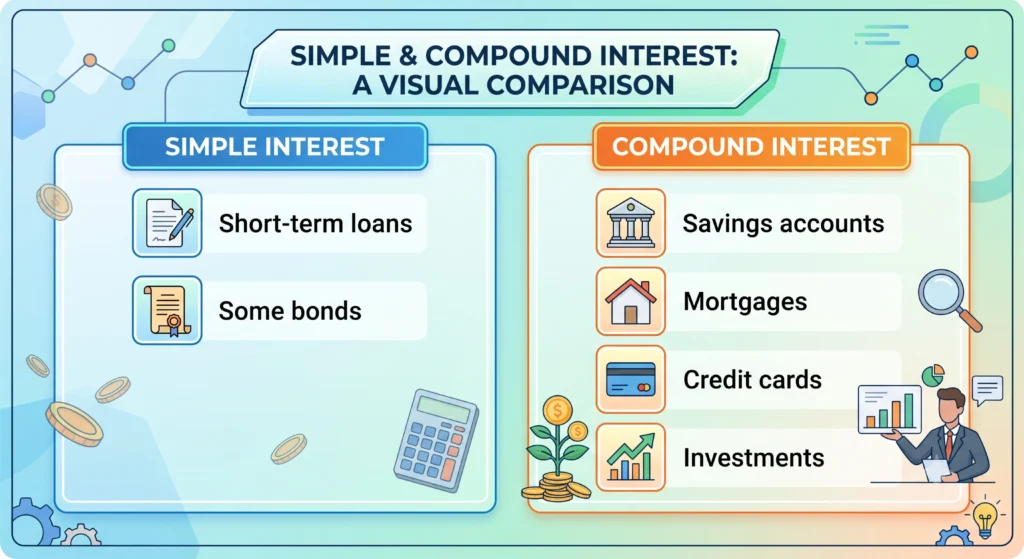 SIMPLE & COMPOUND INTEREST: A VISUAL COMPARISON

SIMPLE INTEREST

Short-term loans

Some bonds

COMPOUND INTEREST

Savings accounts

Mortgages

Credit cards

Investments